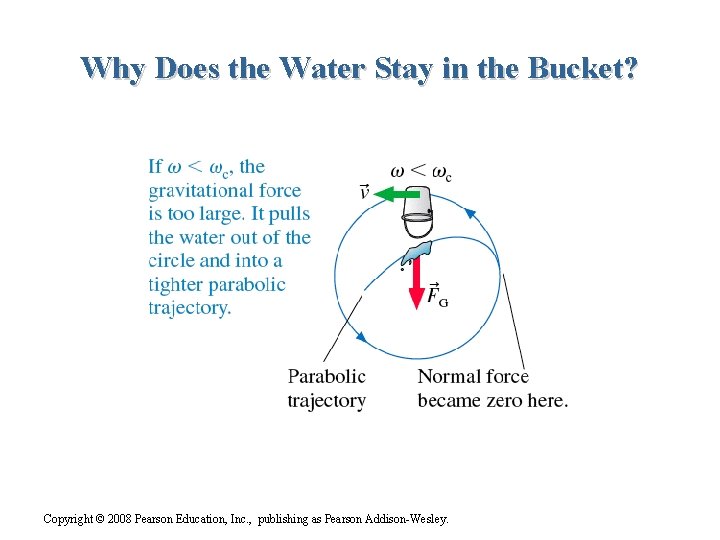 Why Does the Water Stay in the Bucket?

If $\omega < \omega_c$, the gravitational force is too large. It pulls the water out of the circle and into a tighter parabolic trajectory.

$\omega < \omega_c$

$\vec{v}$

$\vec{F}_G$

Parabolic trajectory

Normal force became zero here.

Copyright © 2008 Pearson Education, Inc., publishing as Pearson Addison-Wesley.